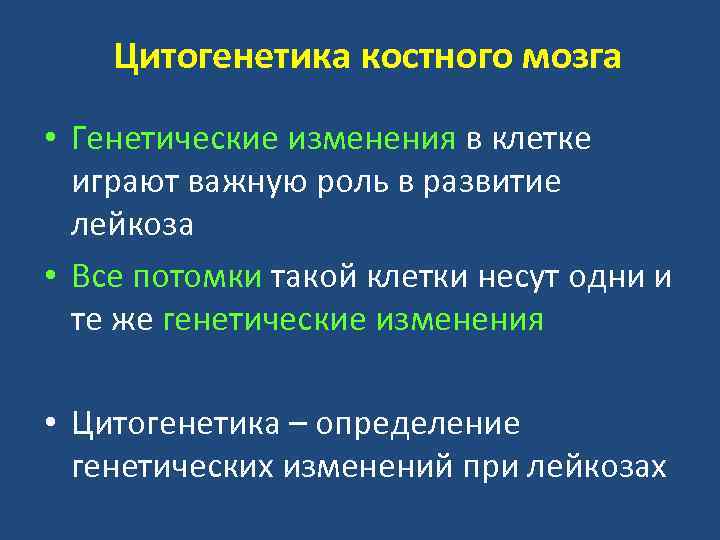 Цитогенетика костного мозга

• Генетические изменения в клетке играют важную роль в развитие лейкоза

• Все потомки такой клетки несут одни и те же генетические изменения

• Цитогенетика – определение генетических изменений при лейкозах